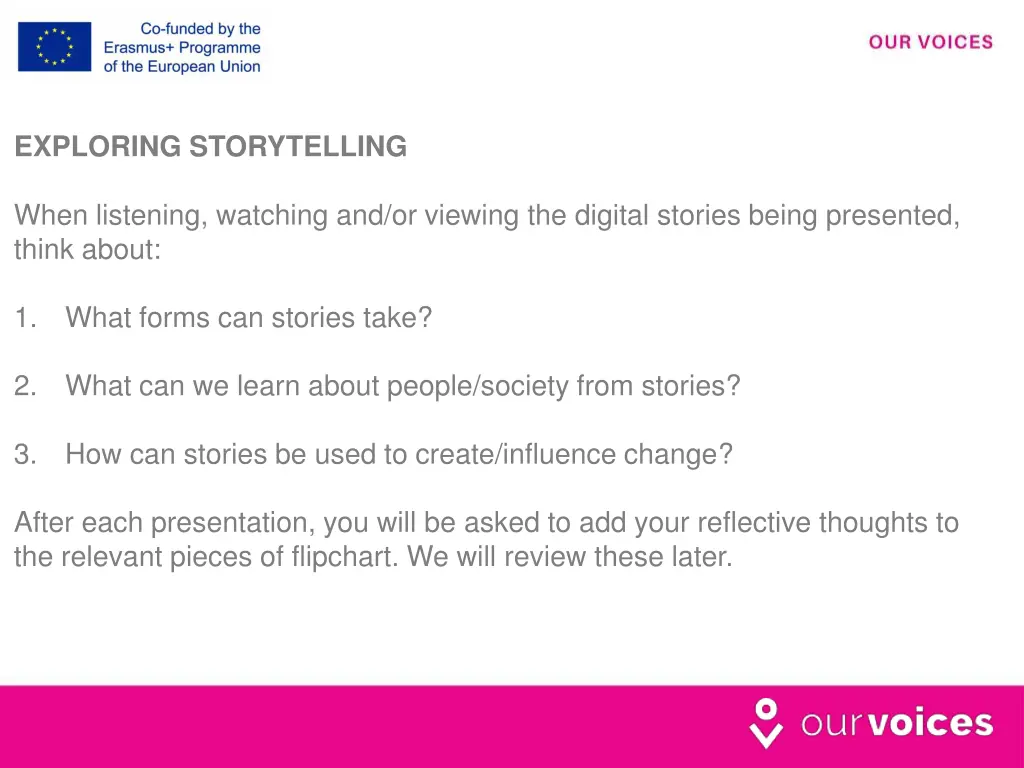 Co-funded by the Erasmus+ Programme of the European Union

OUR VOICES

EXPLORING STORYTELLING

When listening, watching and/or viewing the digital stories being presented, think about:

1. What forms can stories take?

2. What can we learn about people/society from stories?

3. How can stories be used to create/influence change?

After each presentation, you will be asked to add your reflective thoughts to the relevant pieces of flipchart. We will review these later.

ourvoices